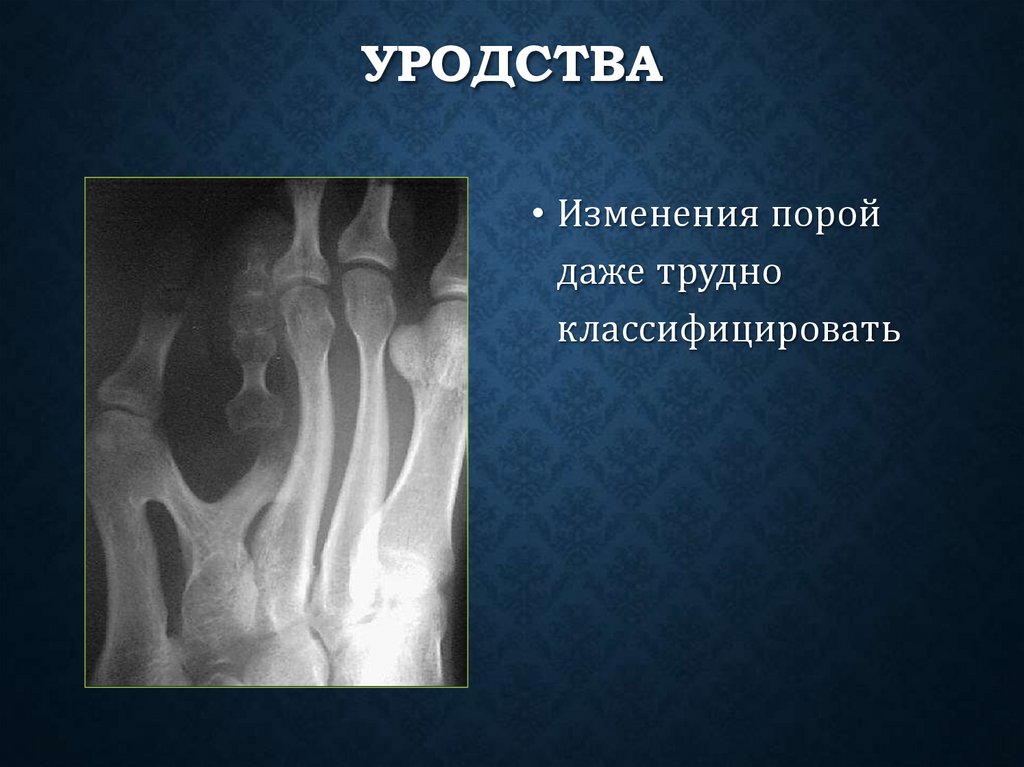 УРОДСТВА

• Изменения порой даже трудно классифицировать